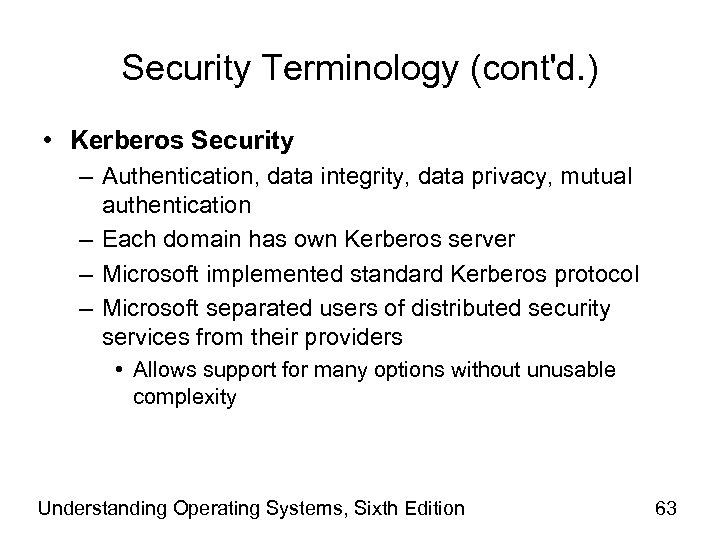 Security Terminology (cont'd.)

• Kerberos Security
– Authentication, data integrity, data privacy, mutual authentication
– Each domain has own Kerberos server
– Microsoft implemented standard Kerberos protocol
– Microsoft separated users of distributed security services from their providers
• Allows support for many options without unusable complexity

Understanding Operating Systems, Sixth Edition

63